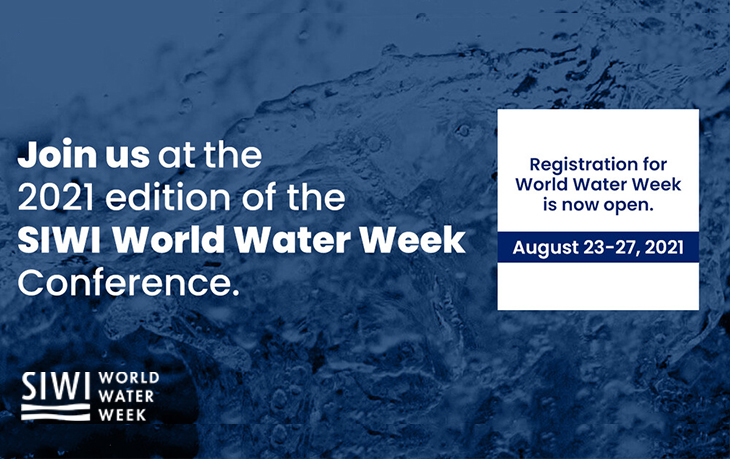 Join us at the 2021 edition of the SIWI World Water Week Conference.

Registration for World Water Week is now open.

August 23-27, 2021

SIWI WORLD WATER WEEK